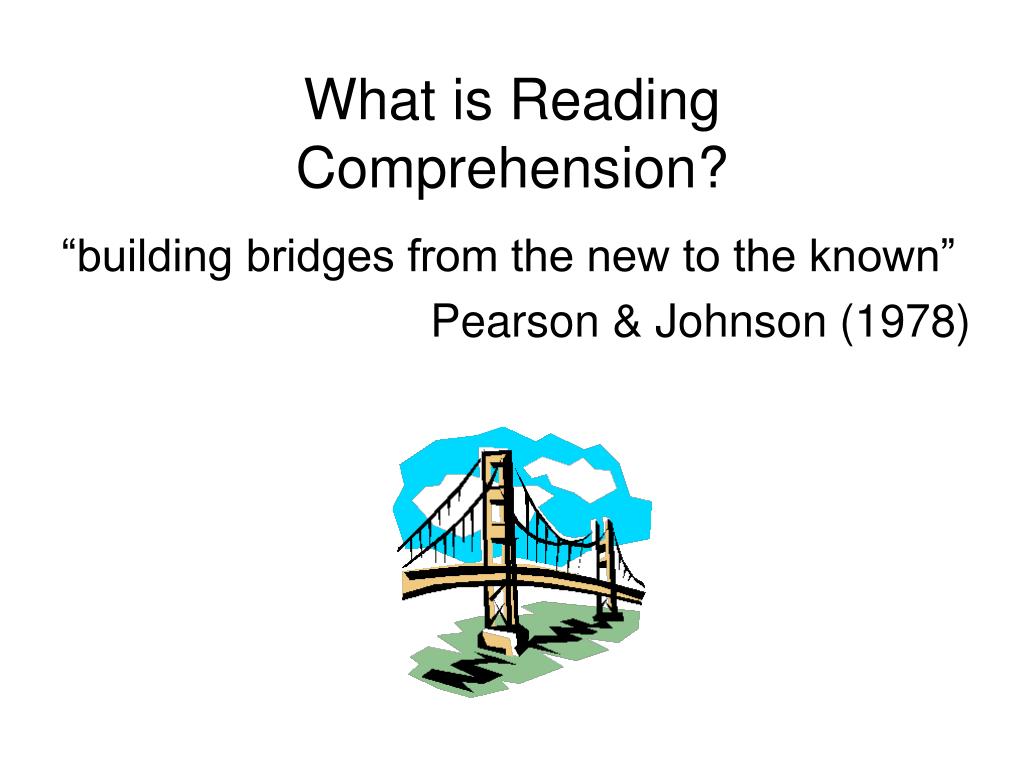 What is Reading Comprehension?

“building bridges from the new to the known”
Pearson & Johnson (1978)